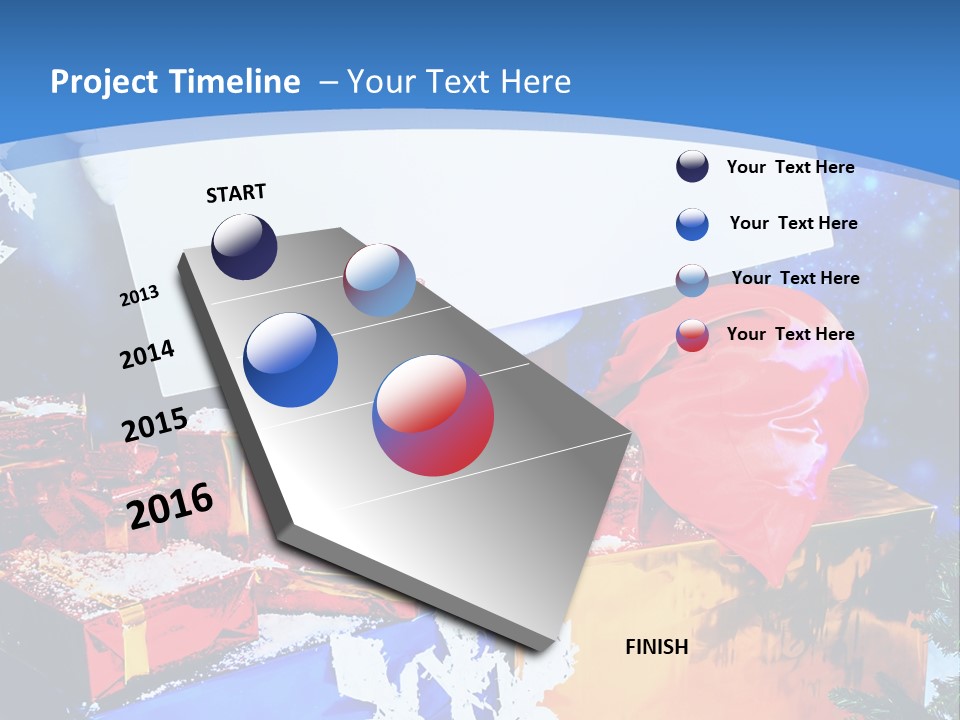 Project Timeline – Your Text Here

START

2013

2014

2015

2016

FINISH

Your Text Here

Your Text Here

Your Text Here

Your Text Here